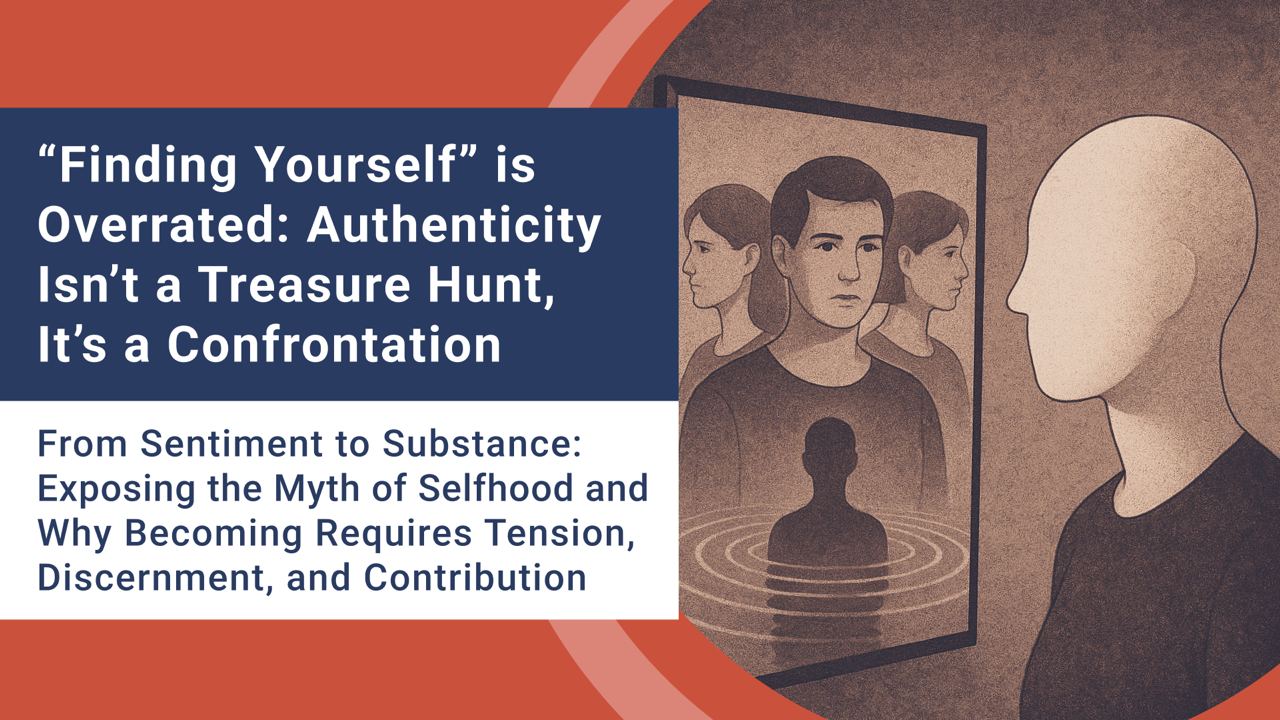 “Finding Yourself” is Overrated: Authenticity Isn’t a Treasure Hunt, It’s a Confrontation

From Sentiment to Substance: Exposing the Myth of Selfhood and Why Becoming Requires Tension, Discernment, and Contribution